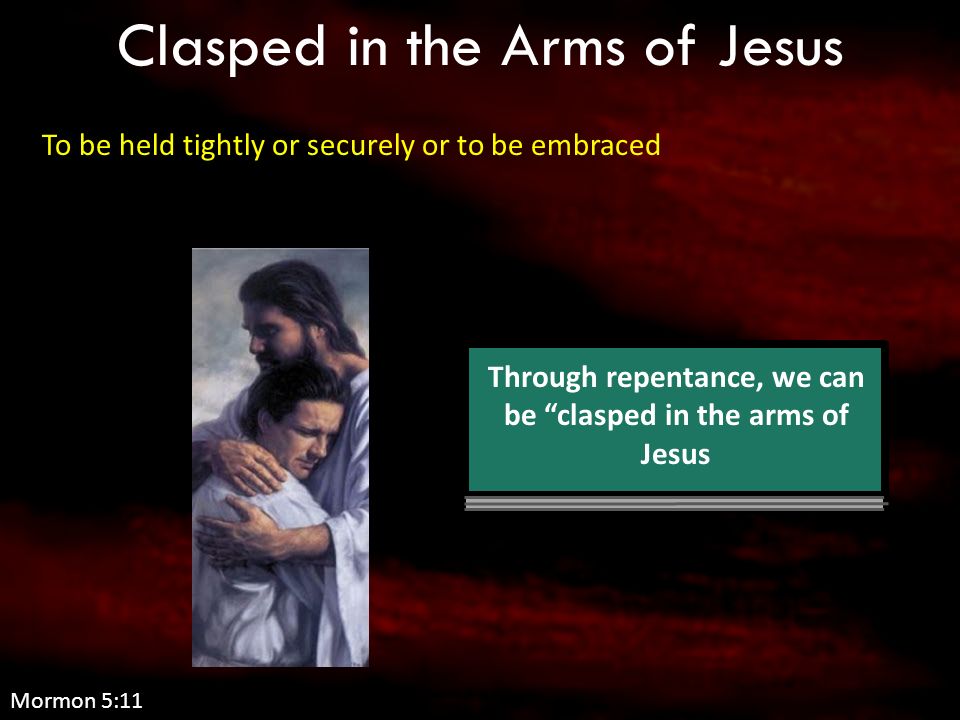 Clasped in the Arms of Jesus

To be held tightly or securely or to be embraced

Through repentance, we can be “clasped in the arms of Jesus

Mormon 5:11